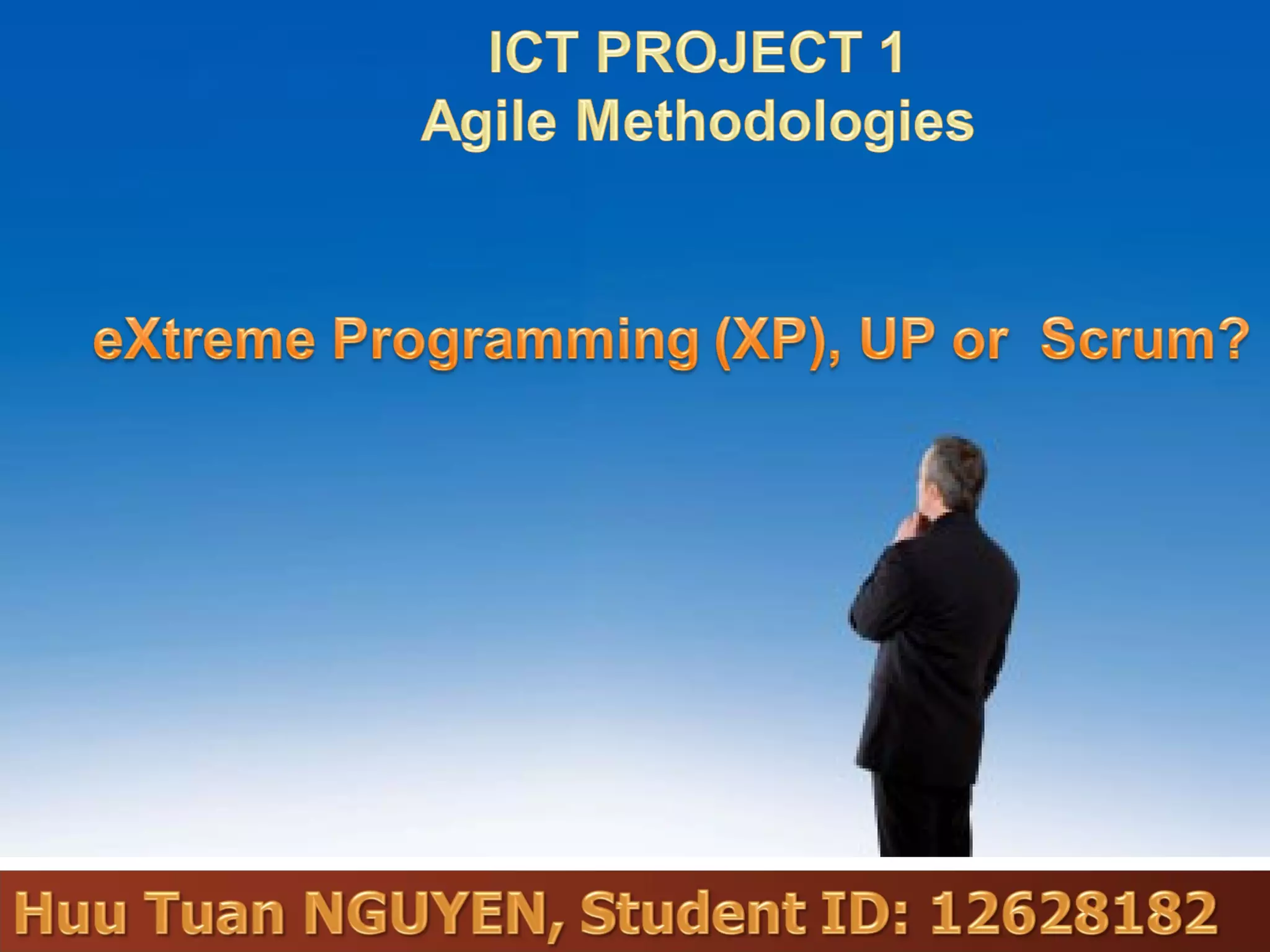 ICT PROJECT 1
Agile Methodologies

eXtreme Programming (XP), UP or Scrum?

Huu Tuan NGUYEN, Student ID: 12628182